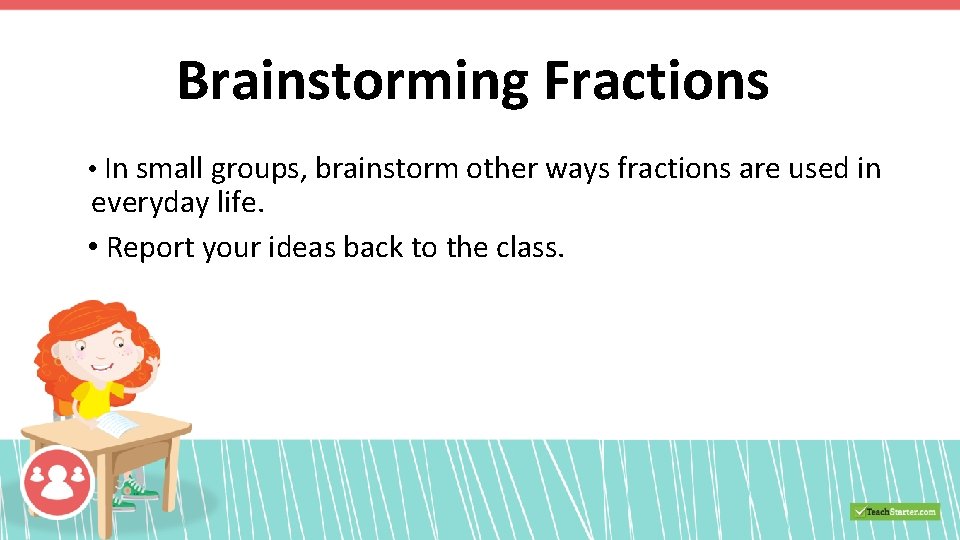 Brainstorming Fractions

• In small groups, brainstorm other ways fractions are used in everyday life.

• Report your ideas back to the class.

TeachStarter.com